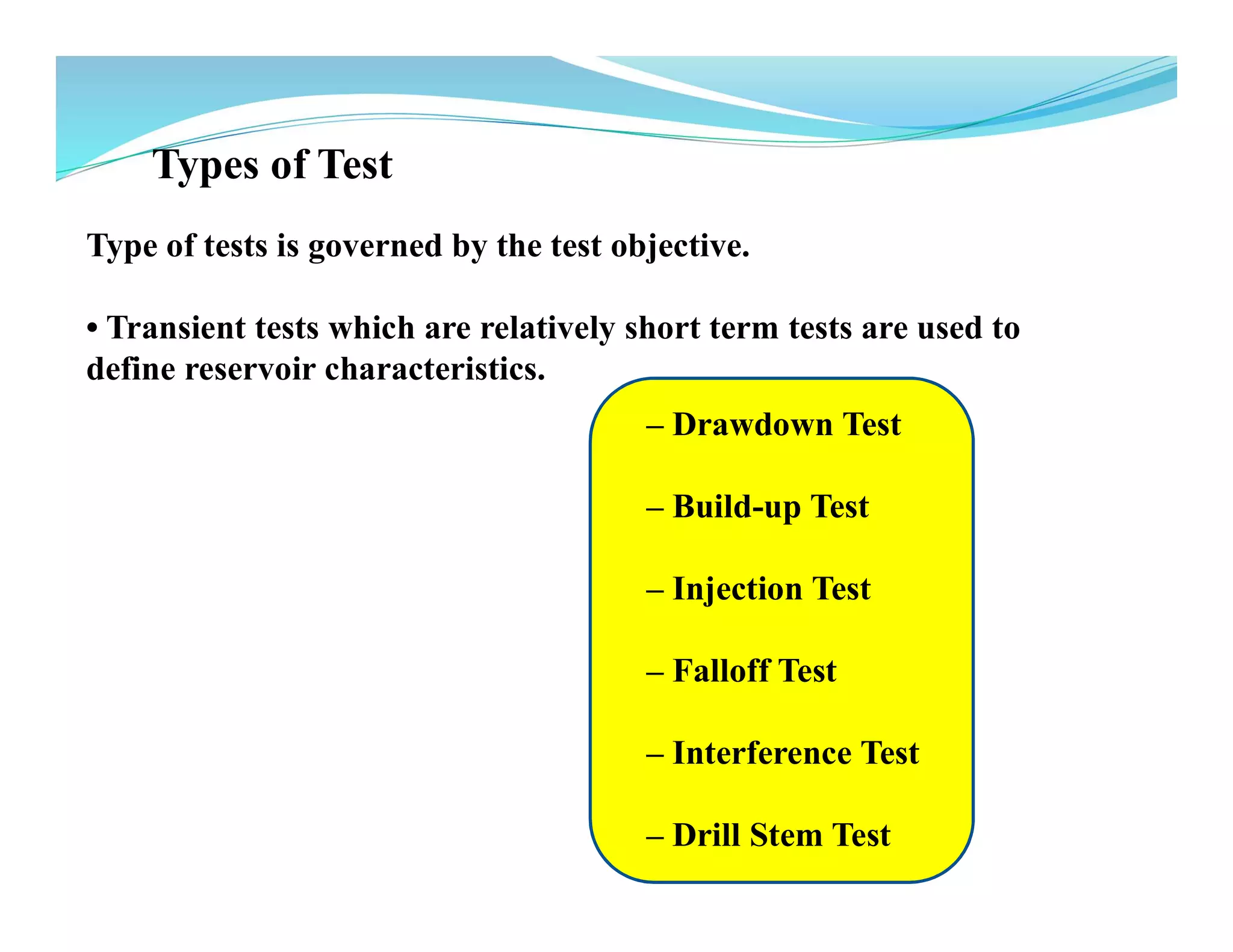 Types of Test

Type of tests is governed by the test objective.

• Transient tests which are relatively short term tests are used to define reservoir characteristics.

– Drawdown Test

– Build-up Test

– Injection Test

– Falloff Test

– Interference Test

– Drill Stem Test